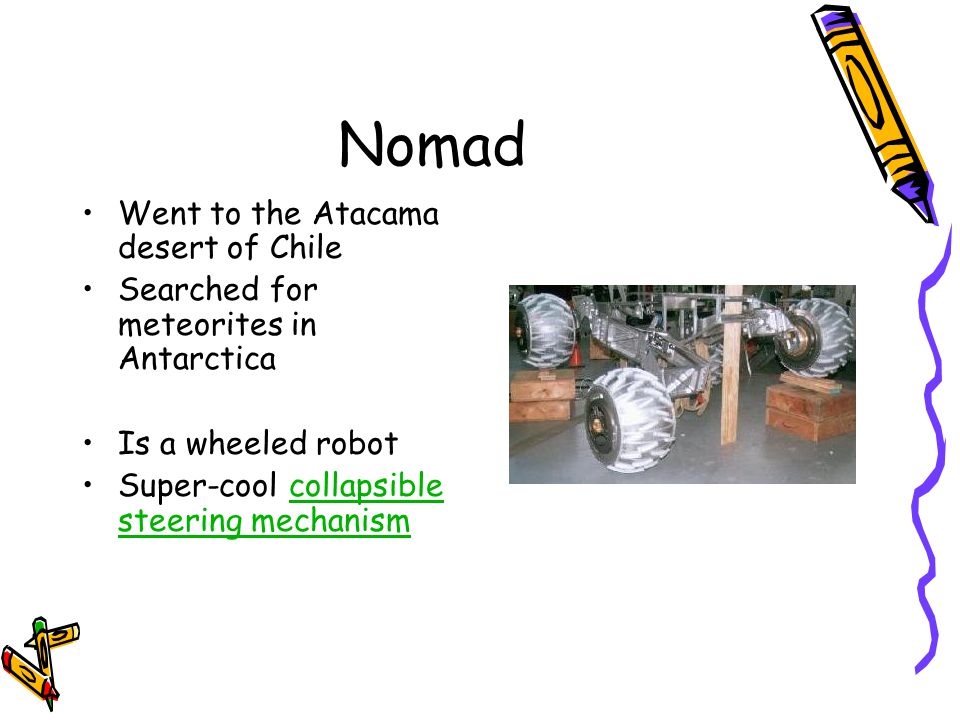 Nomad

• Went to the Atacama desert of Chile
• Searched for meteorites in Antarctica

• Is a wheeled robot
• Super-cool collapsible steering mechanism